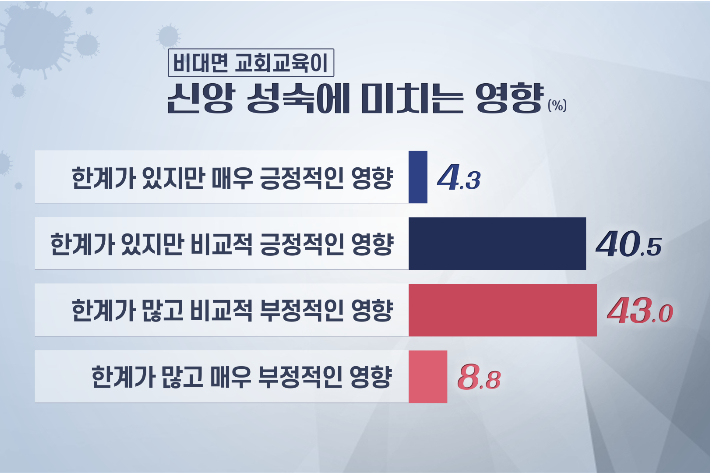 비대면 교회교육이
신앙 성숙에 미치는 영향 (%)

한계가 있지만 매우 긍정적인 영향 4.3

한계가 있지만 비교적 긍정적인 영향 40.5

한계가 많고 비교적 부정적인 영향 43.0

한계가 많고 매우 부정적인 영향 8.8